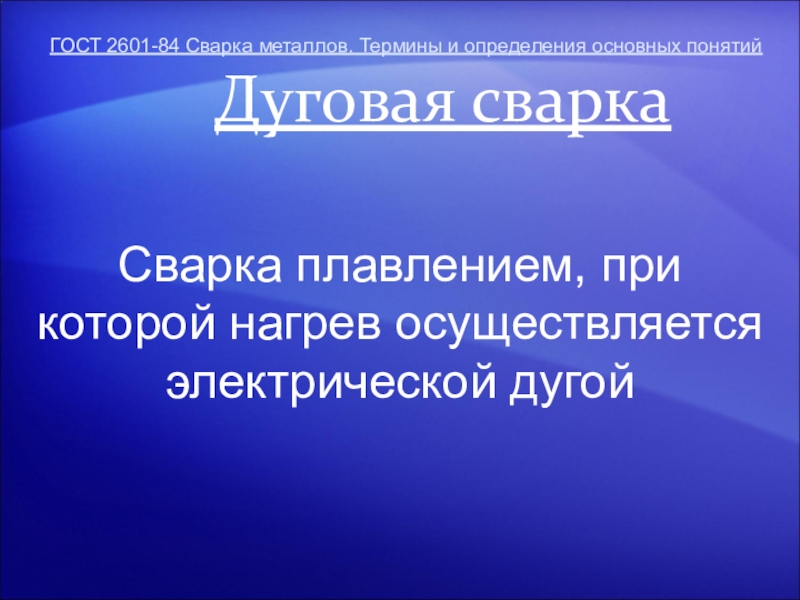 ГОСТ 2601-84 Сварка металлов. Термины и определения основных понятий

Дуговая сварка

Сварка плавлением, при которой нагрев осуществляется электрической дугой